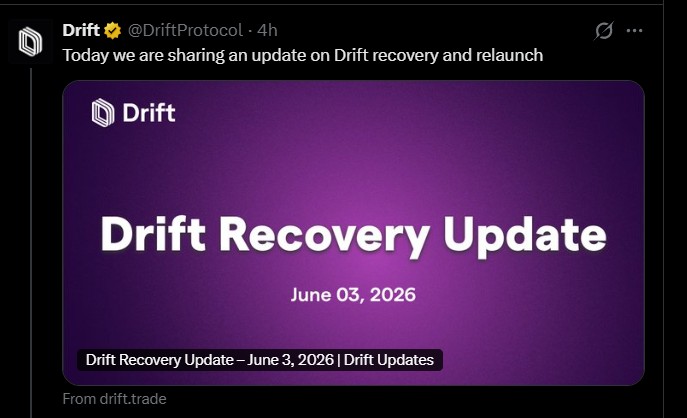 Drift @DriftProtocol · 4h

Today we are sharing an update on Drift recovery and relaunch

Drift

Drift Recovery Update

June 03, 2026

Drift Recovery Update – June 3, 2026 | Drift Updates

From drift.trade